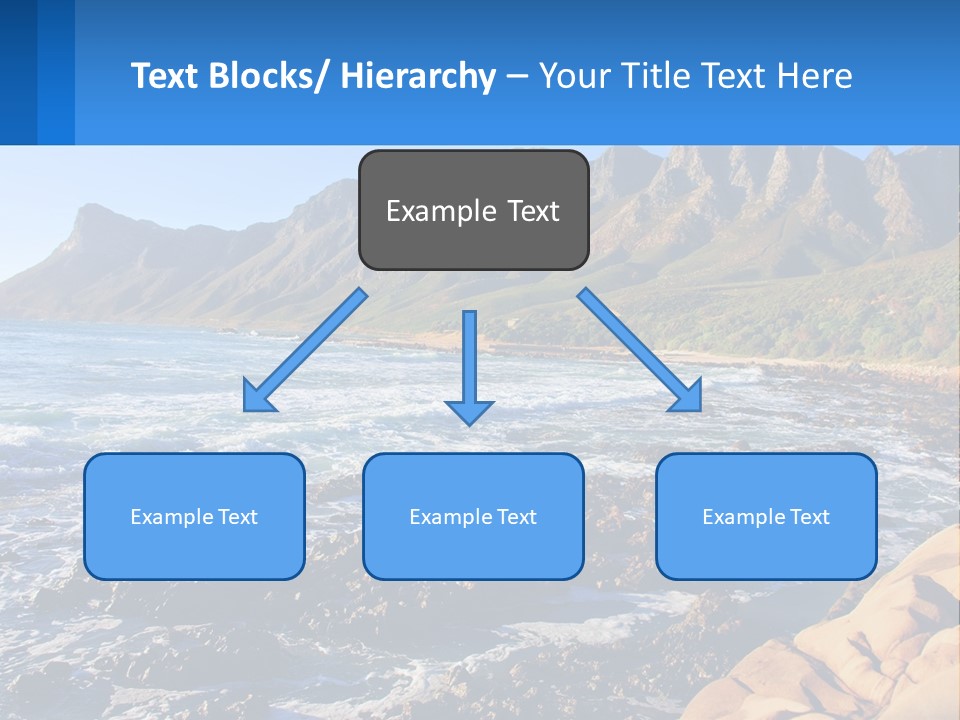 Text Blocks/ Hierarchy – Your Title Text Here

Example Text

Example Text

Example Text

Example Text